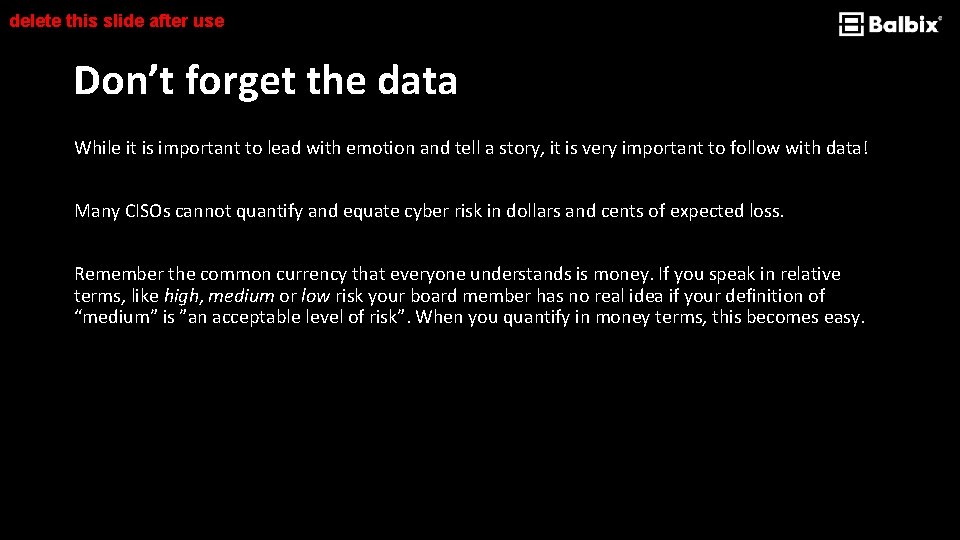 delete this slide after use

Balbix

Don’t forget the data

While it is important to lead with emotion and tell a story, it is very important to follow with data!

Many CISOs cannot quantify and equate cyber risk in dollars and cents of expected loss.

Remember the common currency that everyone understands is money. If you speak in relative terms, like high, medium or low risk your board member has no real idea if your definition of “medium” is ”an acceptable level of risk”. When you quantify in money terms, this becomes easy.